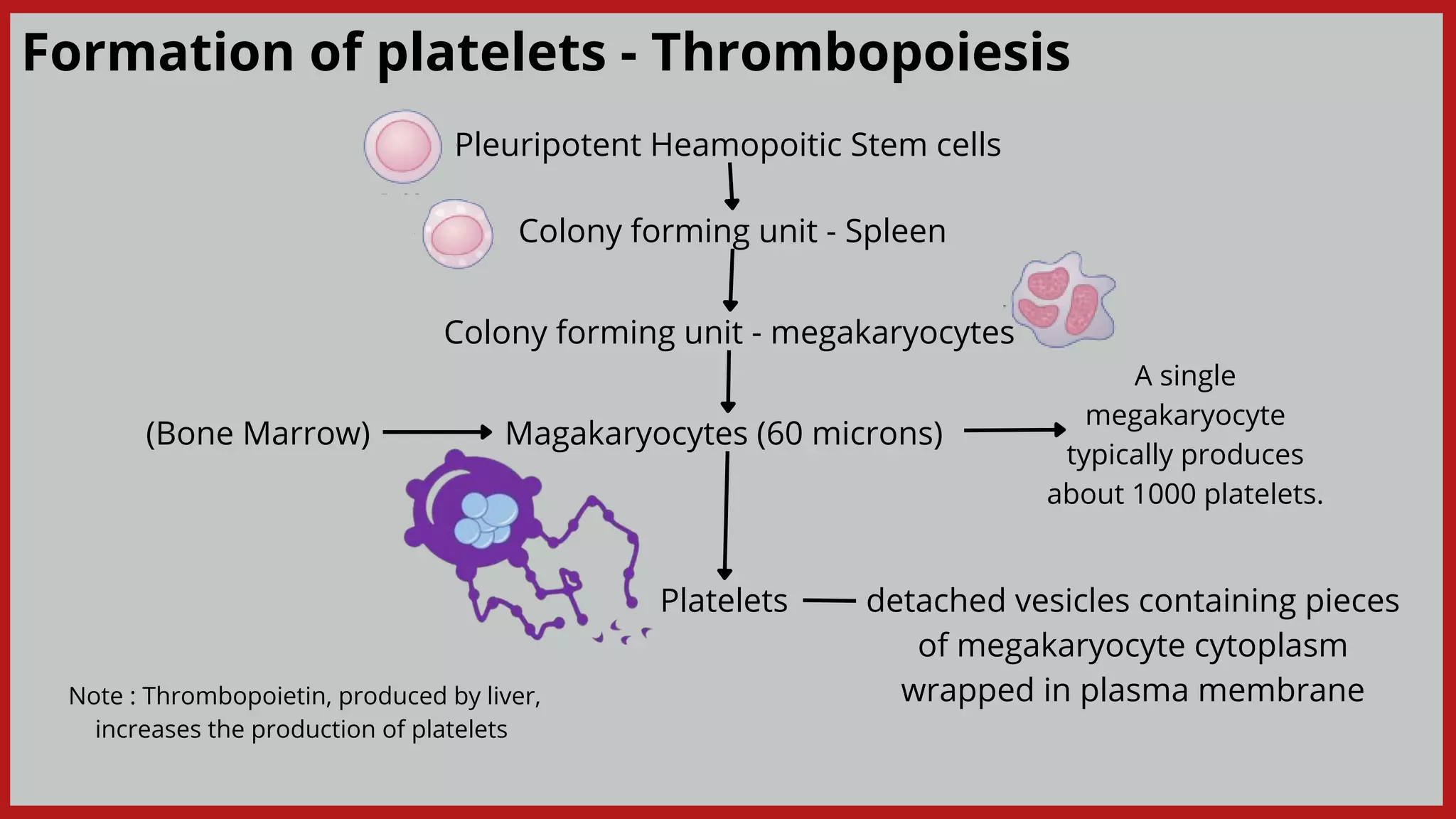 Formation of platelets - Thrombopoiesis

Pleuripotent Heamopoitic Stem cells

Colony forming unit - Spleen

Colony forming unit - megakaryocytes

(Bone Marrow) Magakaryocytes (60 microns)

A single megakaryocyte typically produces about 1000 platelets.

Platelets — detached vesicles containing pieces of megakaryocyte cytoplasm wrapped in plasma membrane

Note : Thrombopoietin, produced by liver, increases the production of platelets